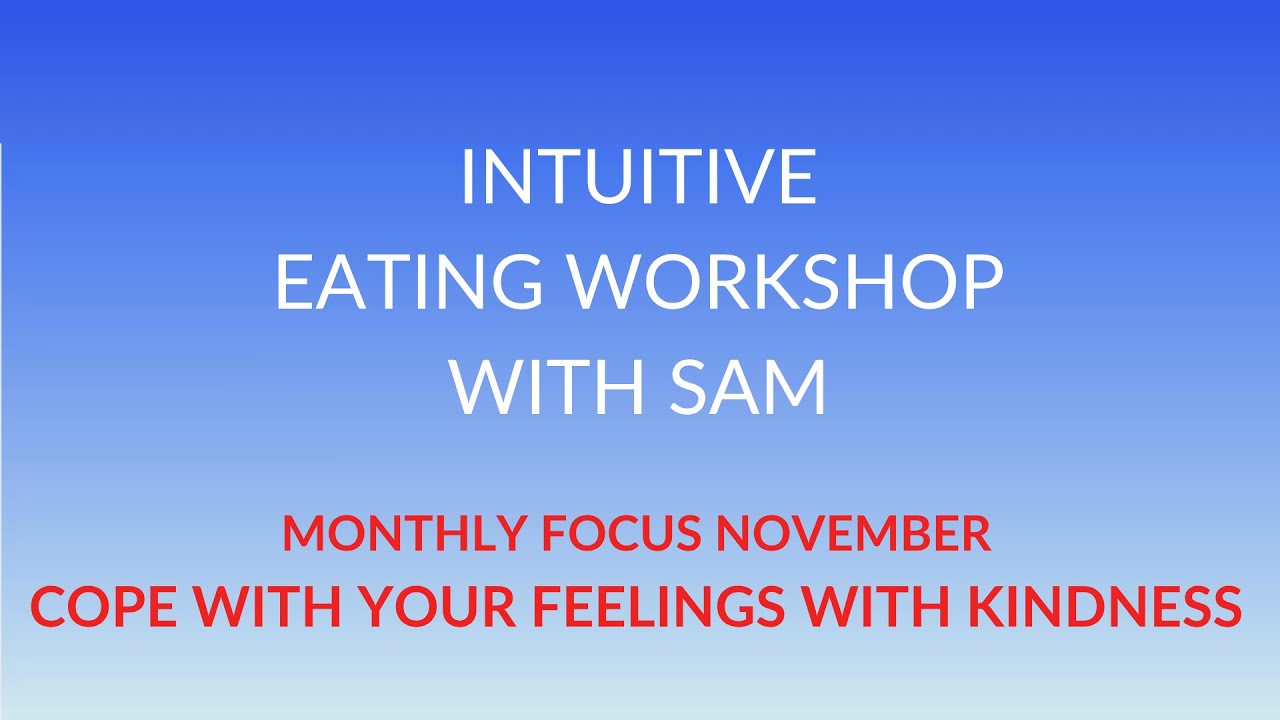 INTUITIVE
EATING WORKSHOP
WITH SAM

MONTHLY FOCUS NOVEMBER
COPE WITH YOUR FEELINGS WITH KINDNESS